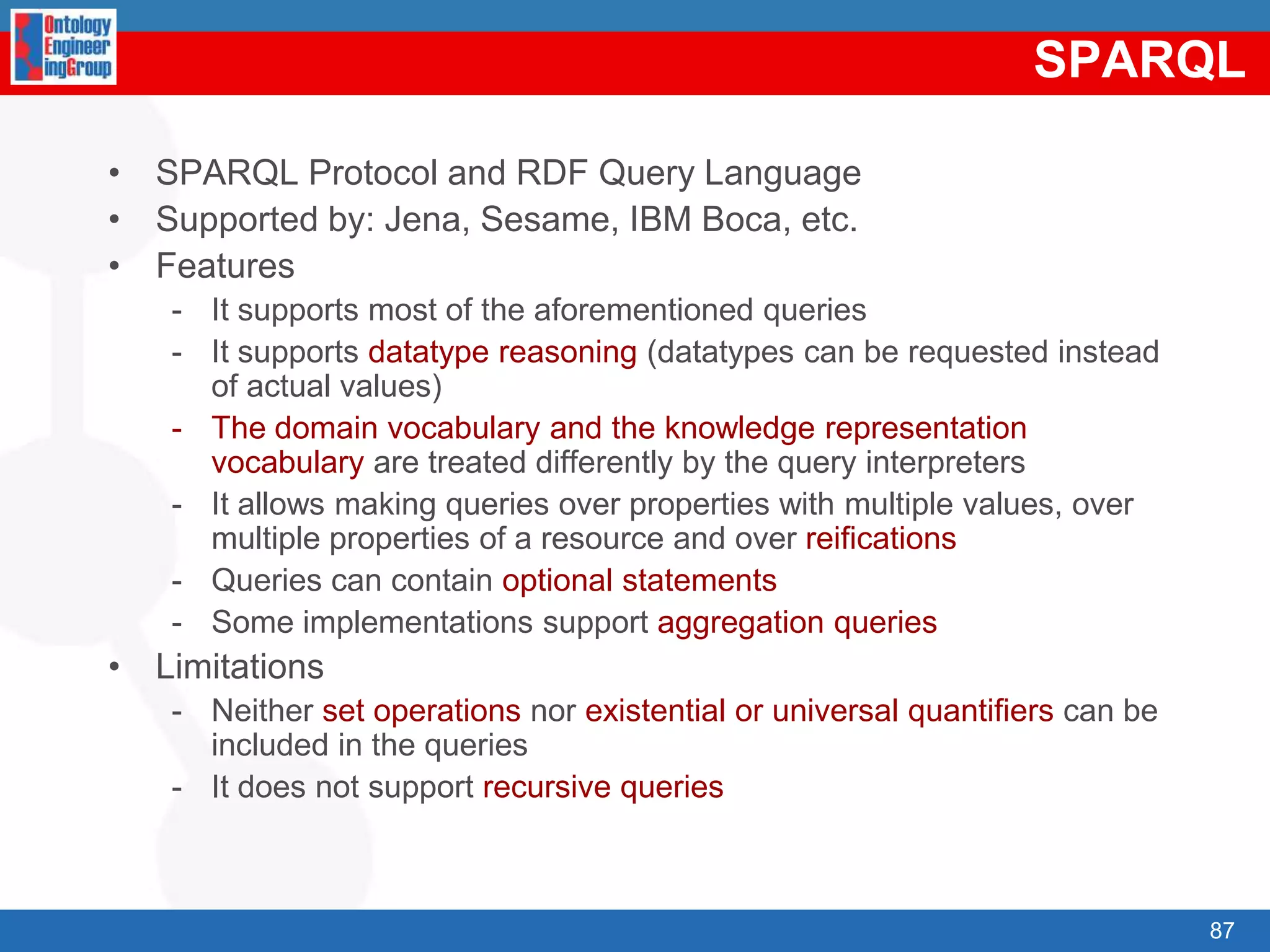 Ontology Engineer ingGroup

SPARQL

• SPARQL Protocol and RDF Query Language
• Supported by: Jena, Sesame, IBM Boca, etc.
• Features
- It supports most of the aforementioned queries
- It supports datatype reasoning (datatypes can be requested instead of actual values)
- The domain vocabulary and the knowledge representation vocabulary are treated differently by the query interpreters
- It allows making queries over properties with multiple values, over multiple properties of a resource and over reifications
- Queries can contain optional statements
- Some implementations support aggregation queries
• Limitations
- Neither set operations nor existential or universal quantifiers can be included in the queries
- It does not support recursive queries

87